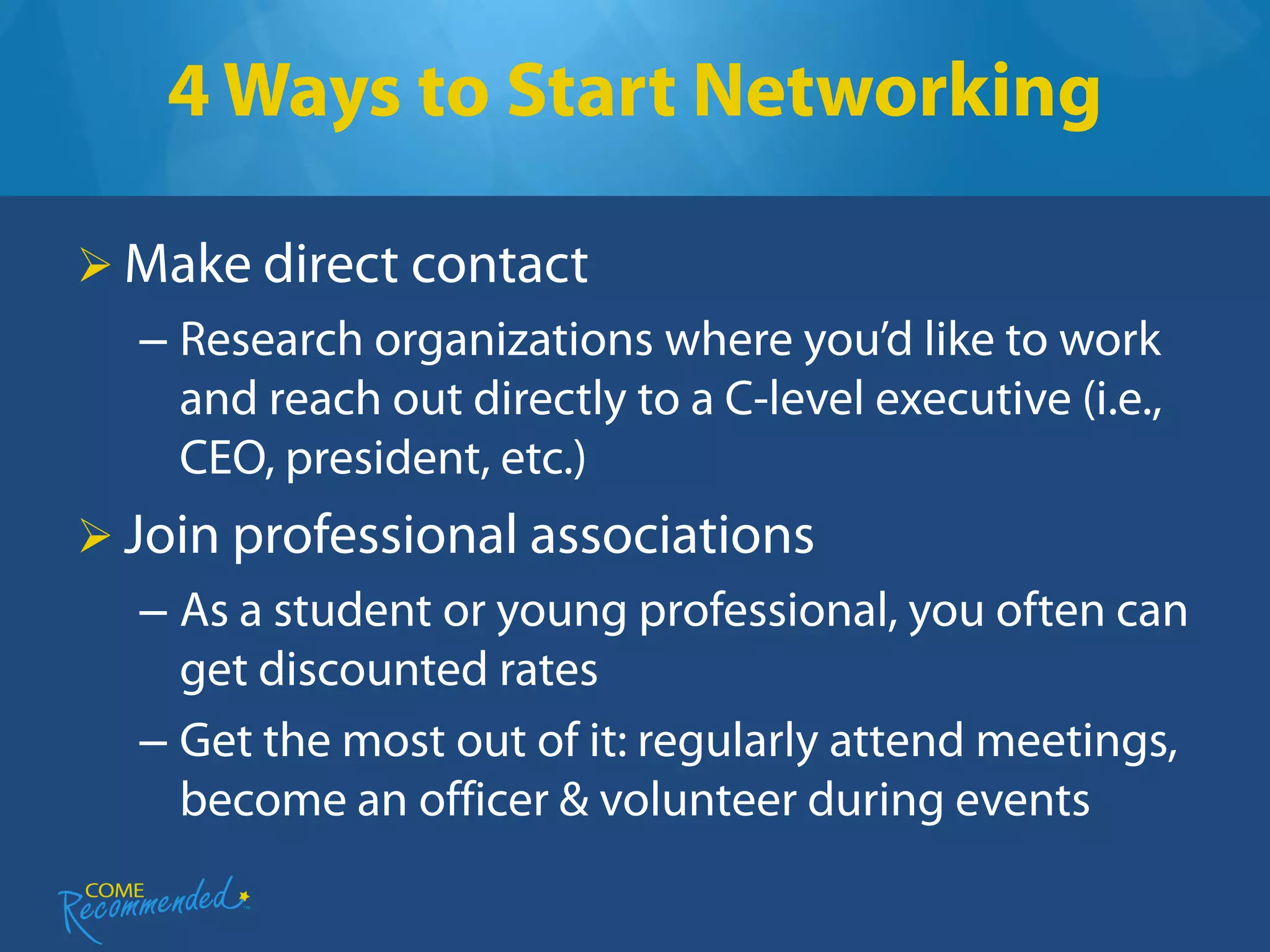 4 Ways to Start Networking

➢ Make direct contact

– Research organizations where you'd like to work and reach out directly to a C-level executive (i.e., CEO, president, etc.)

➢ Join professional associations

– As a student or young professional, you often can get discounted rates

– Get the most out of it: regularly attend meetings, become an officer & volunteer during events

COME Recommended™